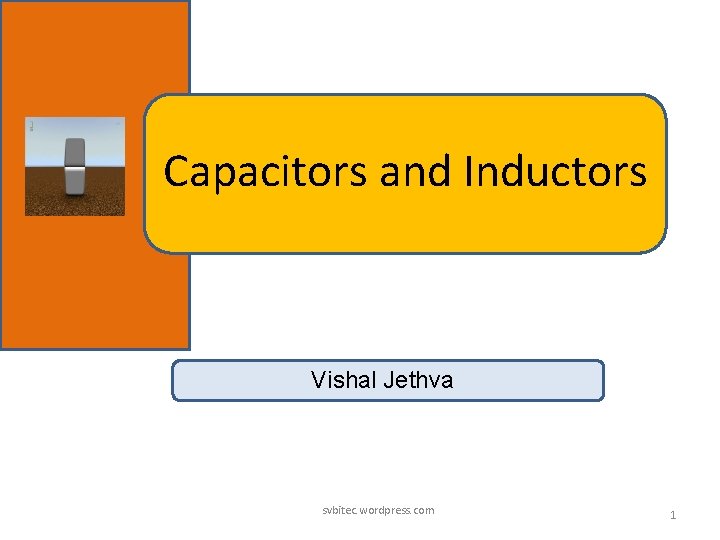 Capacitors and Inductors

Vishal Jethva

svbitec.wordpress.com

1